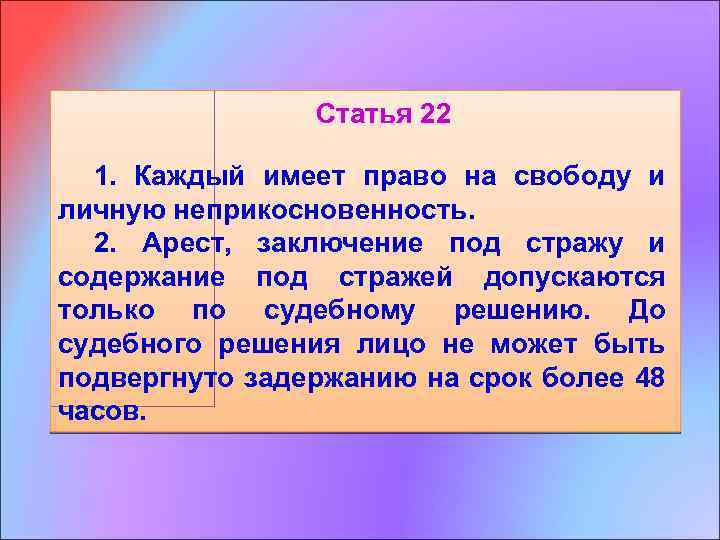 Статья 22

1. Каждый имеет право на свободу и личную неприкосновенность.

2. Арест, заключение под стражу и содержание под стражей допускаются только по судебному решению. До судебного решения лицо не может быть подвергнуто задержанию на срок более 48 часов.